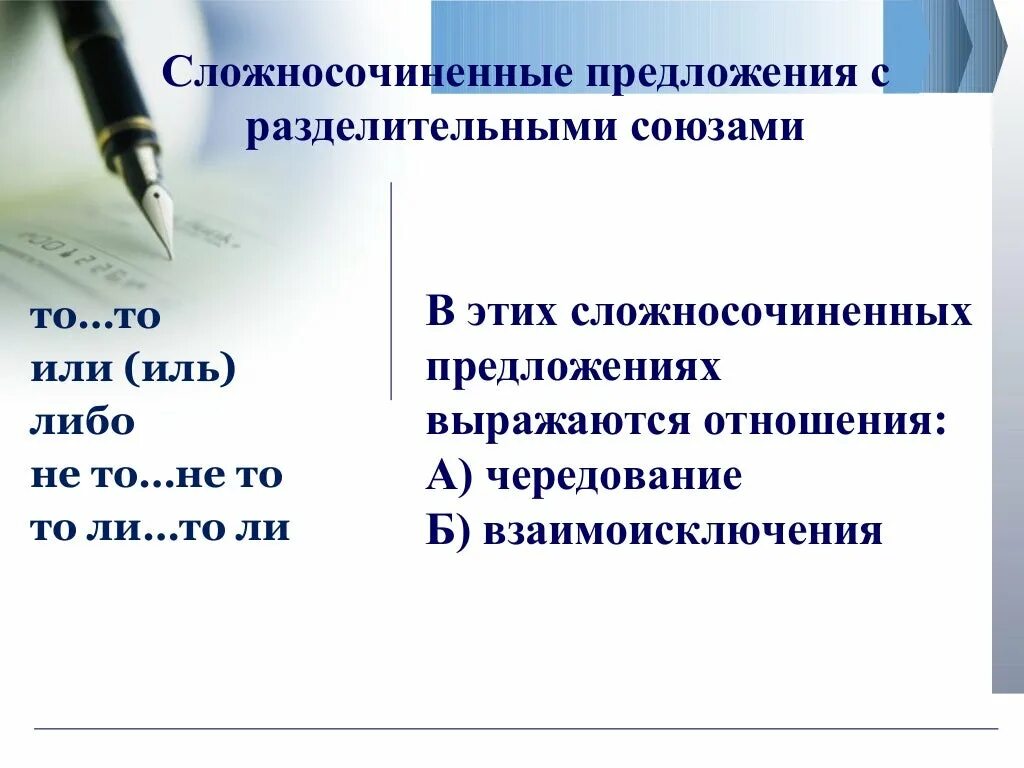 Сложносочиненные предложения с разделительными союзами

то...то
или (иль)
либо
не то...не то
то ли...то ли

В этих сложносочиненных предложениях выражаются отношения:
А) чередование
Б) взаимоисключения